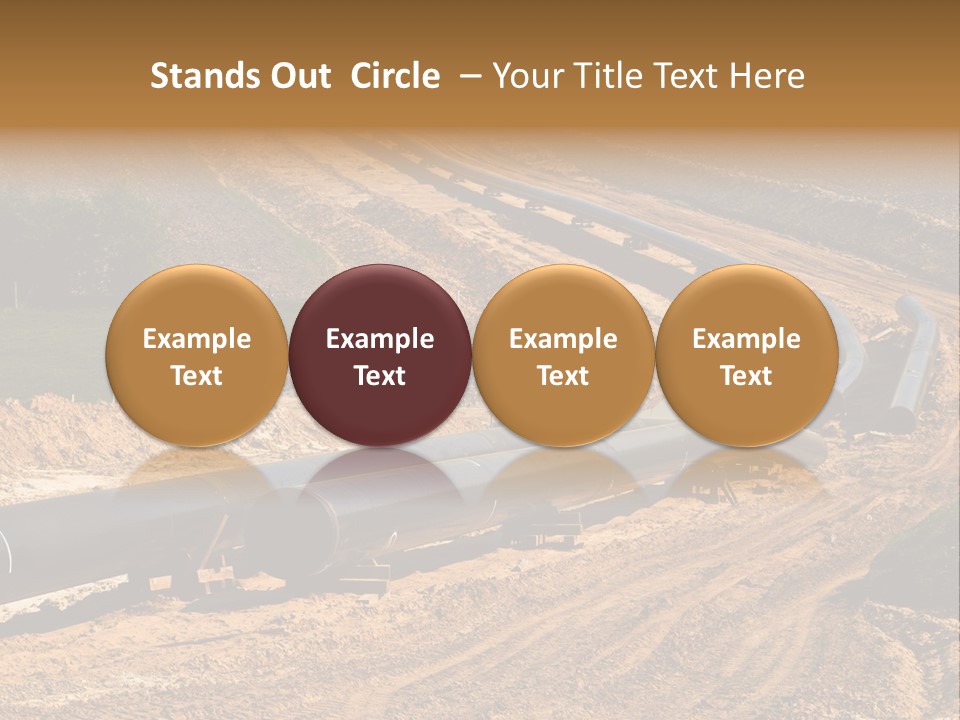 Stands Out Circle – Your Title Text Here

Example Text

Example Text

Example Text

Example Text